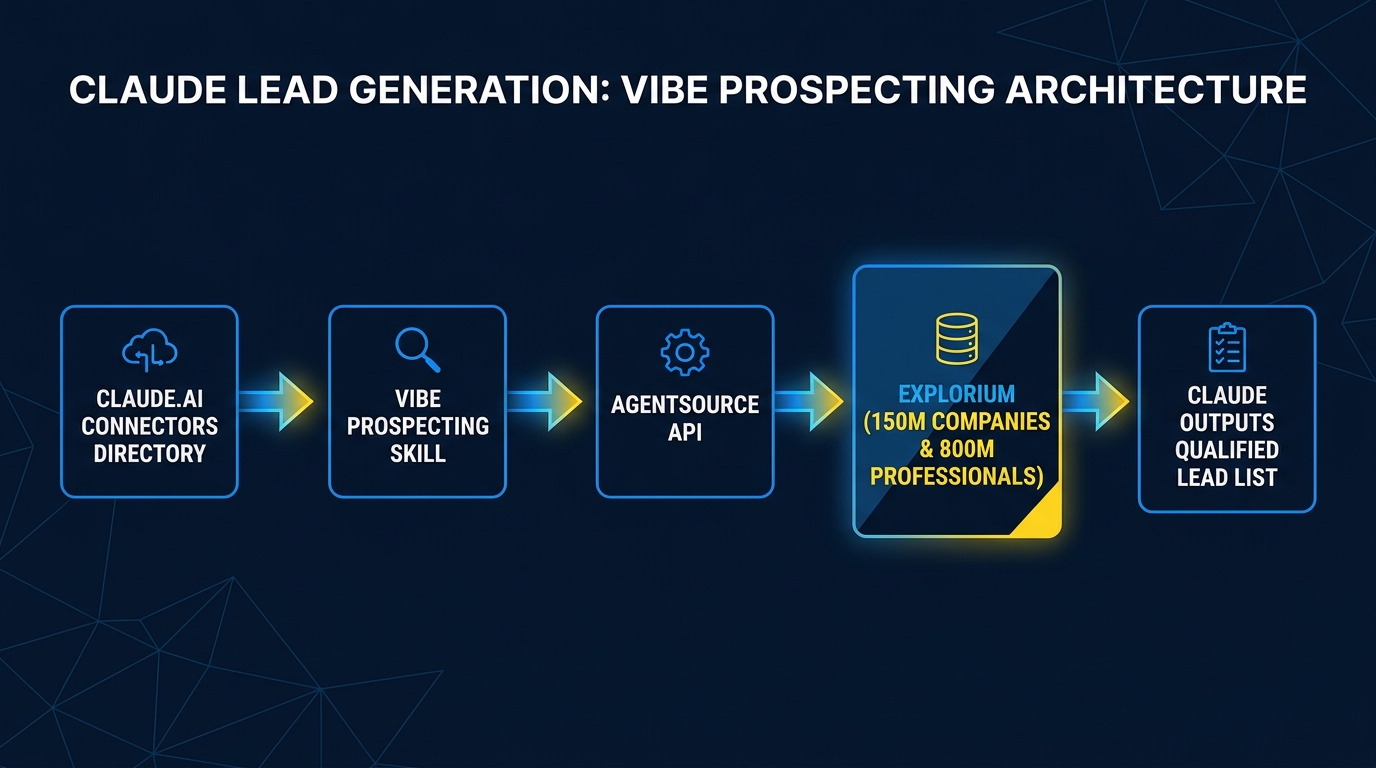 CLAUDE LEAD GENERATION: VIBE PROSPECTING ARCHITECTURE

CLAUDE.AI CONNECTORS DIRECTORY

VIBE PROSPECTING SKILL

AGENTSOURCE API

EXPLORIUM (150M COMPANIES & 800M PROFESSIONALS)

CLAUDE OUTPUTS QUALIFIED LEAD LIST